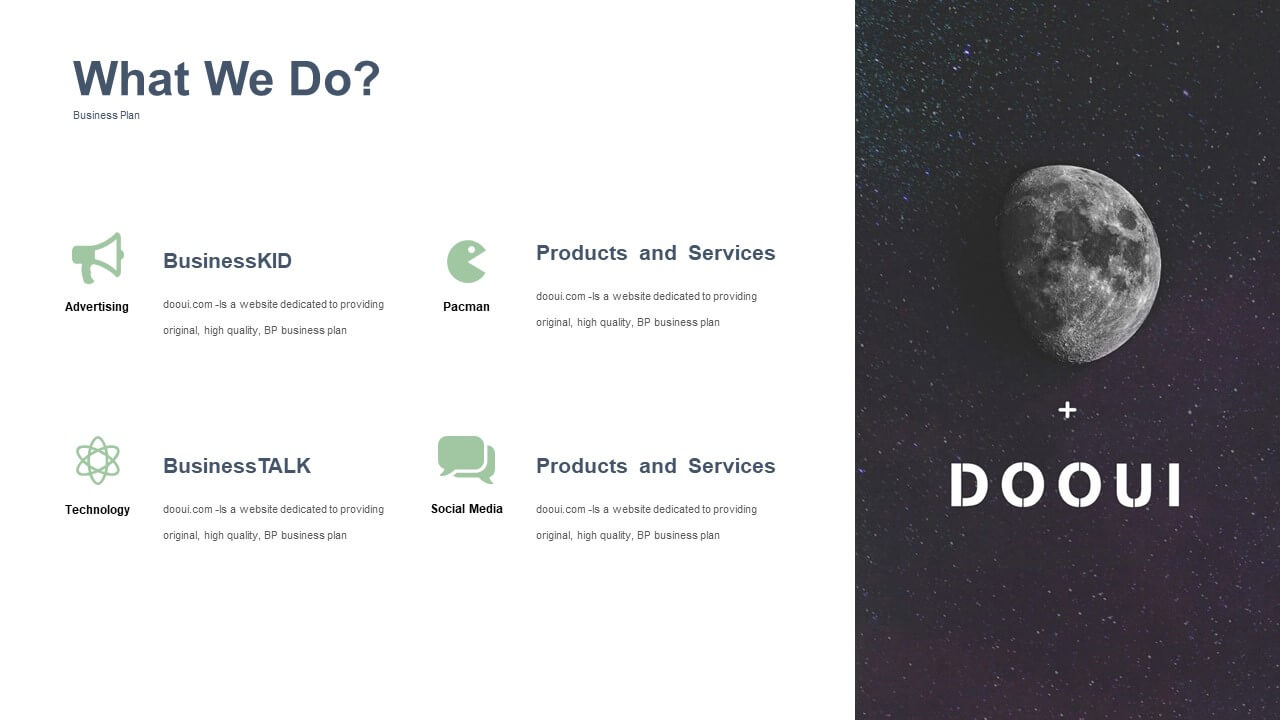 What We Do?
Business Plan

Advertising

BusinessKID
dooui.com -Is a website dedicated to providing original, high quality, BP business plan

Pacman

Products and Services
dooui.com -Is a website dedicated to providing original, high quality, BP business plan

Technology

BusinessTALK
dooui.com -Is a website dedicated to providing original, high quality, BP business plan

Social Media

Products and Services
dooui.com -Is a website dedicated to providing original, high quality, BP business plan

+

DOOUI